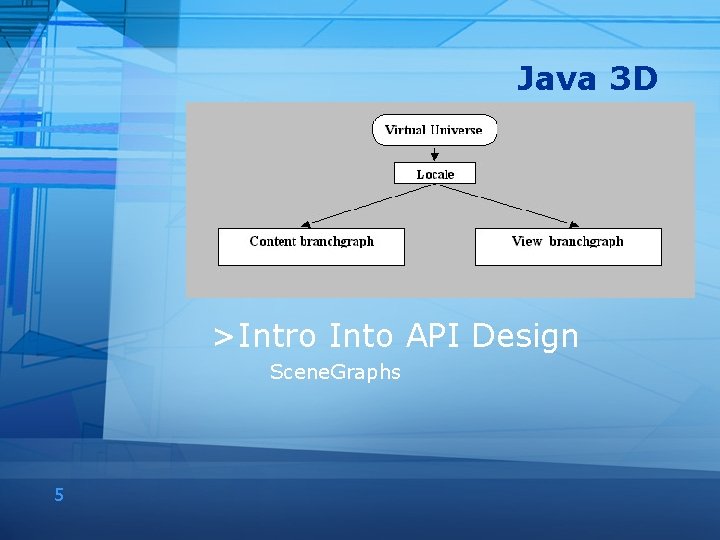 Java 3D

Virtual Universe

Locale

Content branchgraph

View branchgraph

>Intro Into API Design

SceneGraphs

5